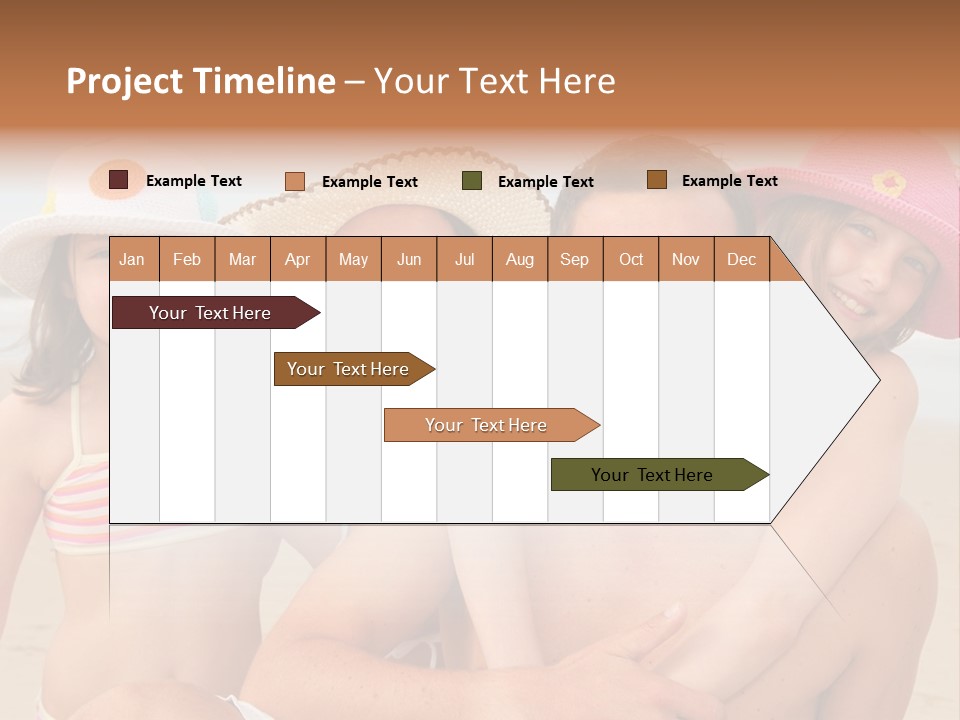 Project Timeline – Your Text Here

Example Text Example Text Example Text Example Text

| Jan | Feb | Mar | Apr | May | Jun | Jul | Aug | Sep | Oct | Nov | Dec |
|---|---|---|---|---|---|---|---|---|---|---|---|

Your Text Here

Your Text Here

Your Text Here

Your Text Here